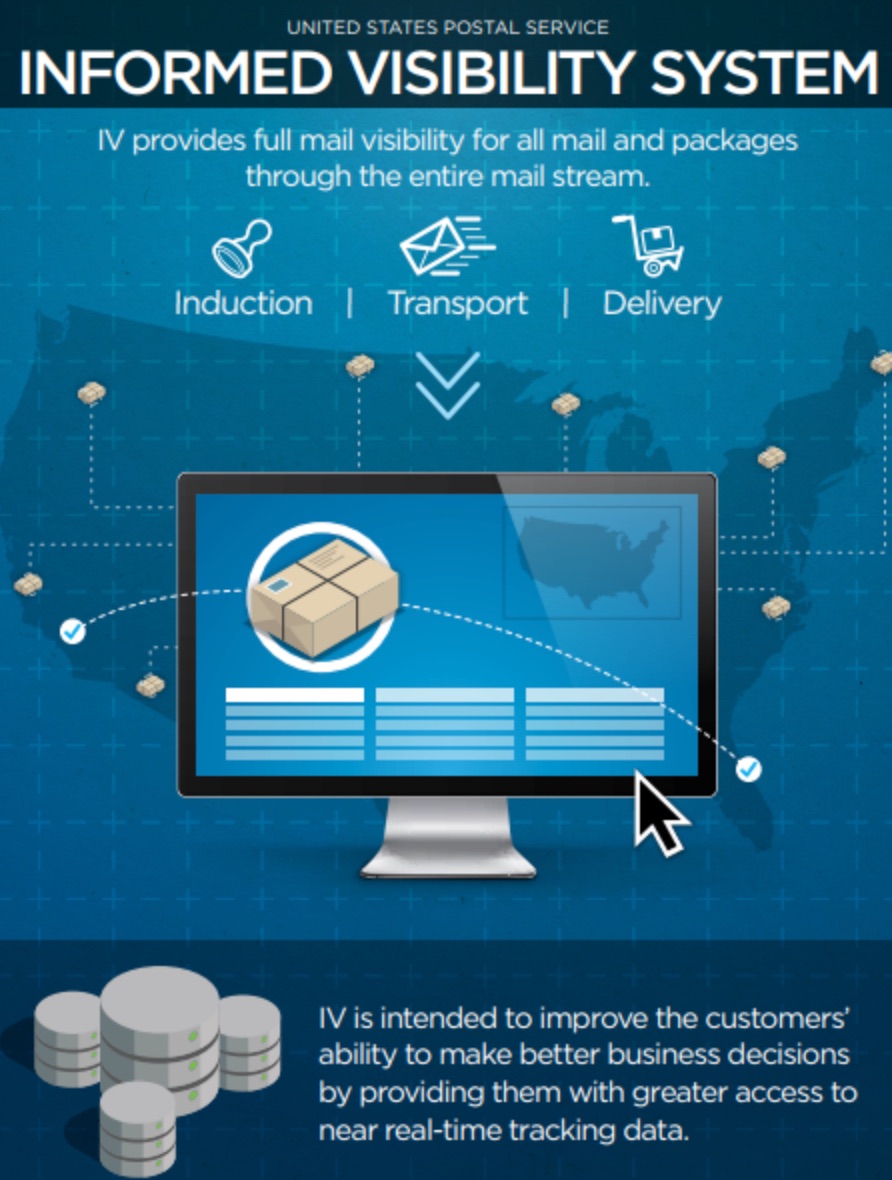 UNITED STATES POSTAL SERVICE
INFORMED VISIBILITY SYSTEM

IV provides full mail visibility for all mail and packages through the entire mail stream.

Induction | Transport | Delivery

IV is intended to improve the customers' ability to make better business decisions by providing them with greater access to near real-time tracking data.